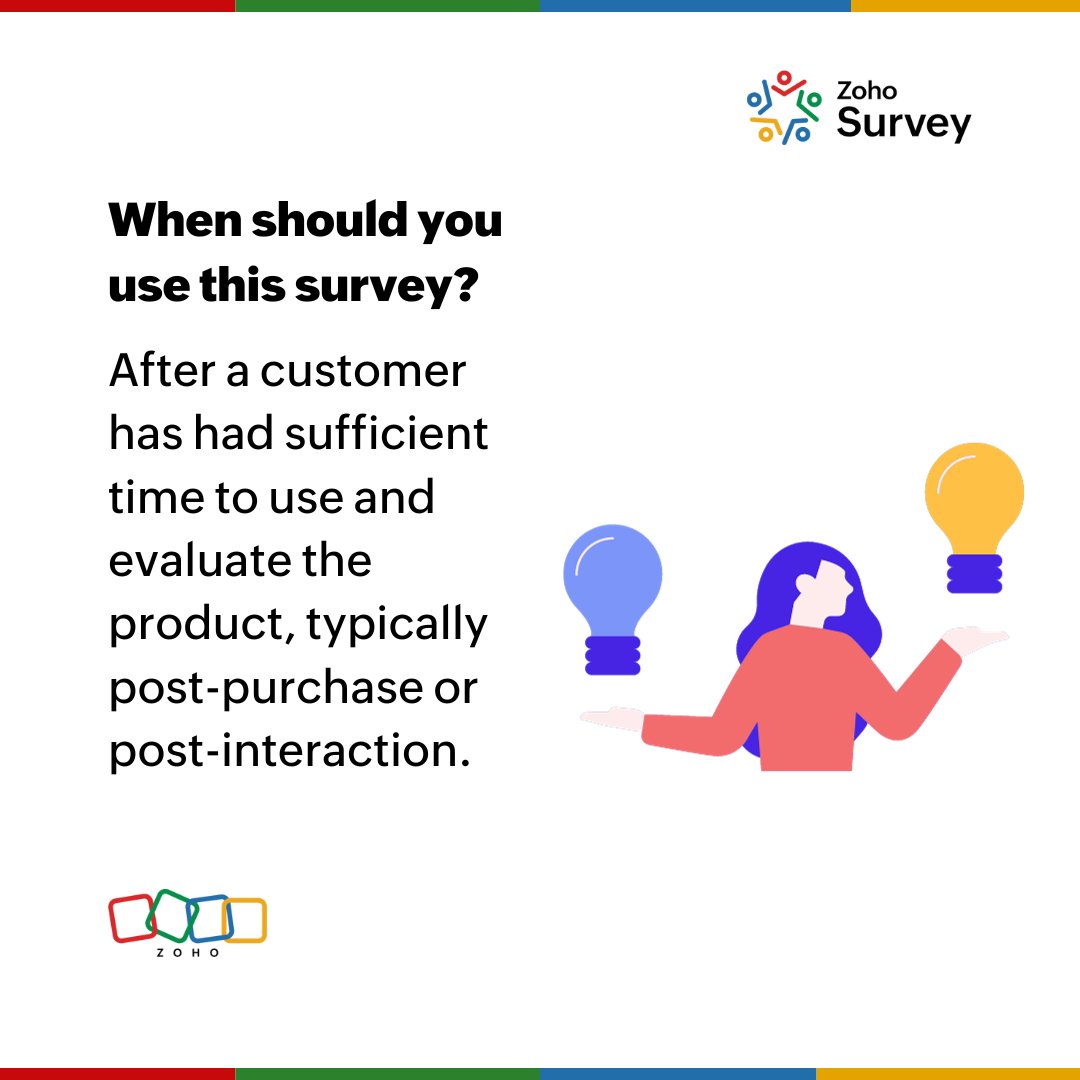 Zoho Survey

When should you use this survey?

After a customer has had sufficient time to use and evaluate the product, typically post-purchase or post-interaction.

ZOHO